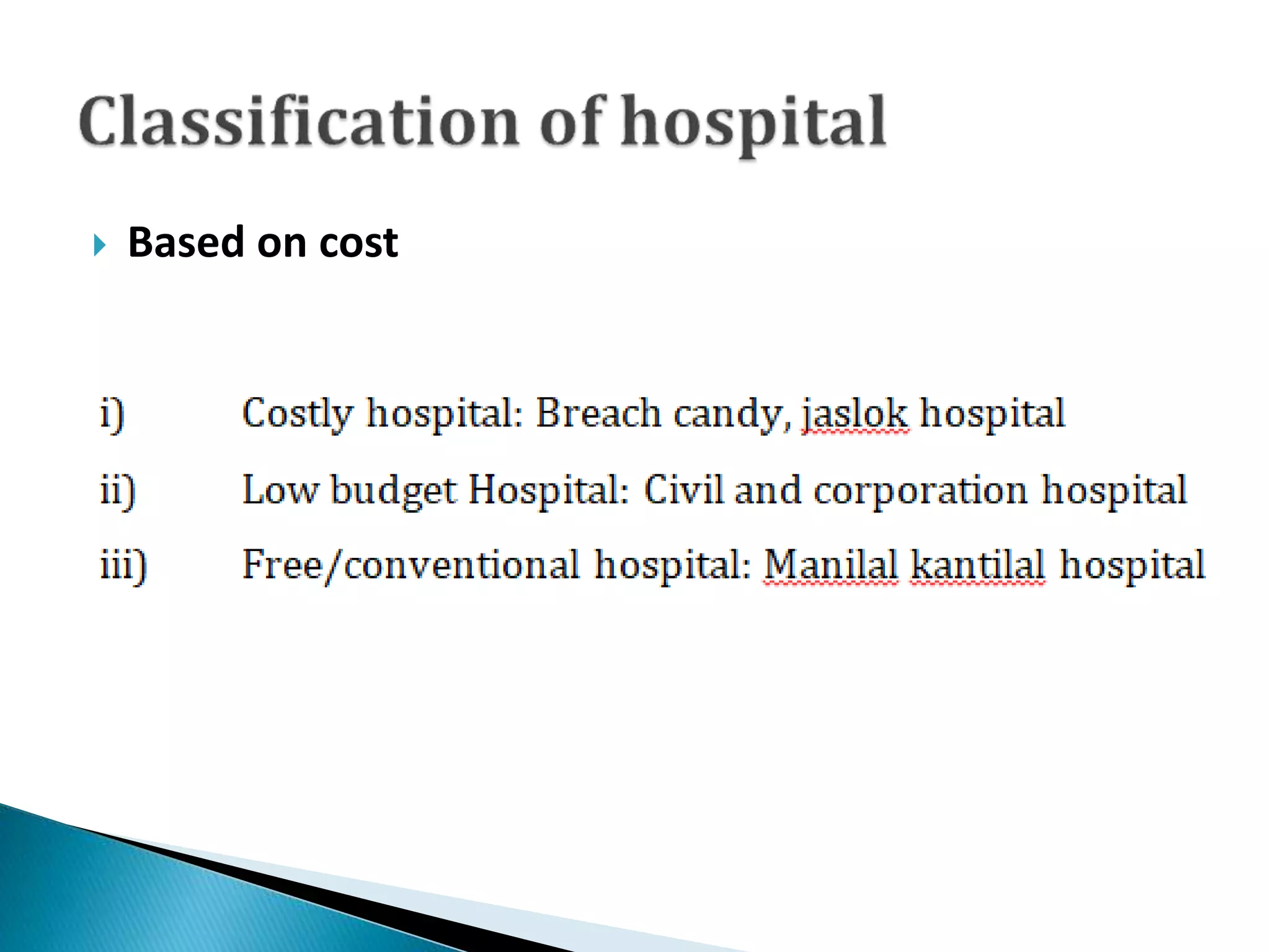 Classification of hospital

Based on cost

i) Costly hospital: Breach candy, jaslok hospital

ii) Low budget Hospital: Civil and corporation hospital

iii) Free/conventional hospital: Manilal kantilal hospital